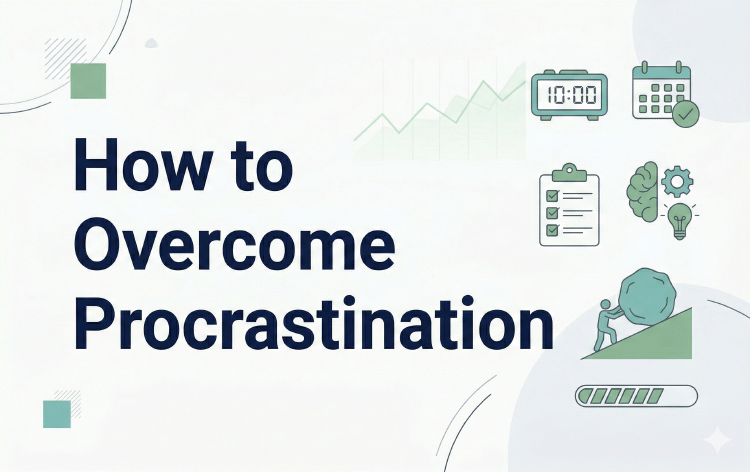 How to Overcome Procrastination

10:00